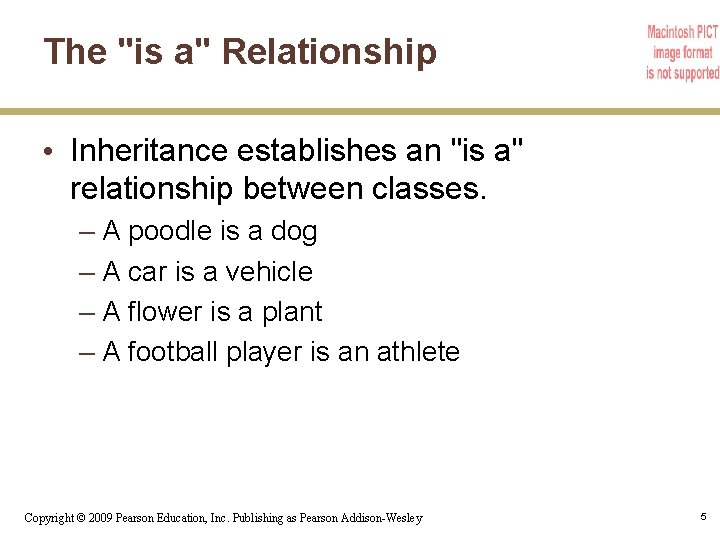 The "is a" Relationship

Macintosh PICT image format is not supported

• Inheritance establishes an "is a" relationship between classes.

– A poodle is a dog

– A car is a vehicle

– A flower is a plant

– A football player is an athlete

Copyright © 2009 Pearson Education, Inc. Publishing as Pearson Addison-Wesley

5